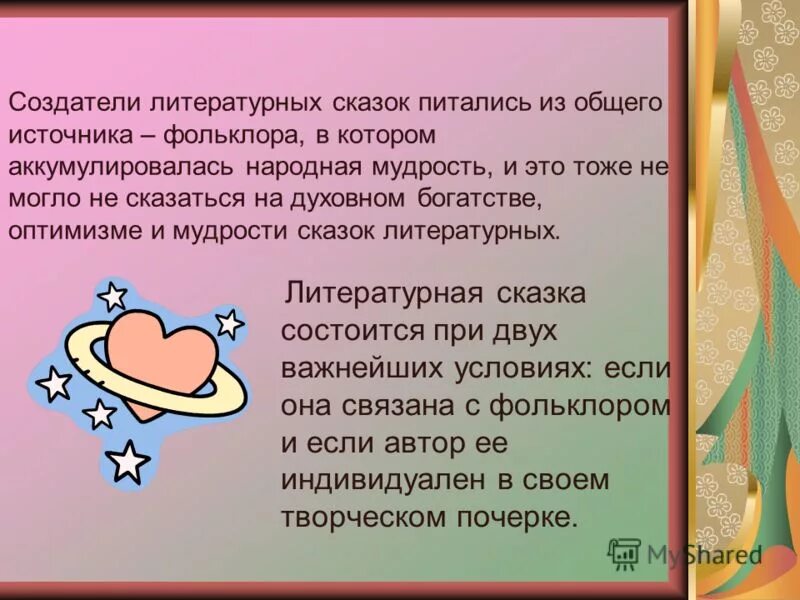 Создатели литературных сказок питались из общего источника – фольклора, в котором аккумулировалась народная мудрость, и это тоже не могло не сказаться на духовном богатстве, оптимизме и мудрости сказок литературных.

Литературная сказка состоится при двух важнейших условиях: если она связана с фольклором и если автор ее индивидуален в своем творческом почерке.

MyShared